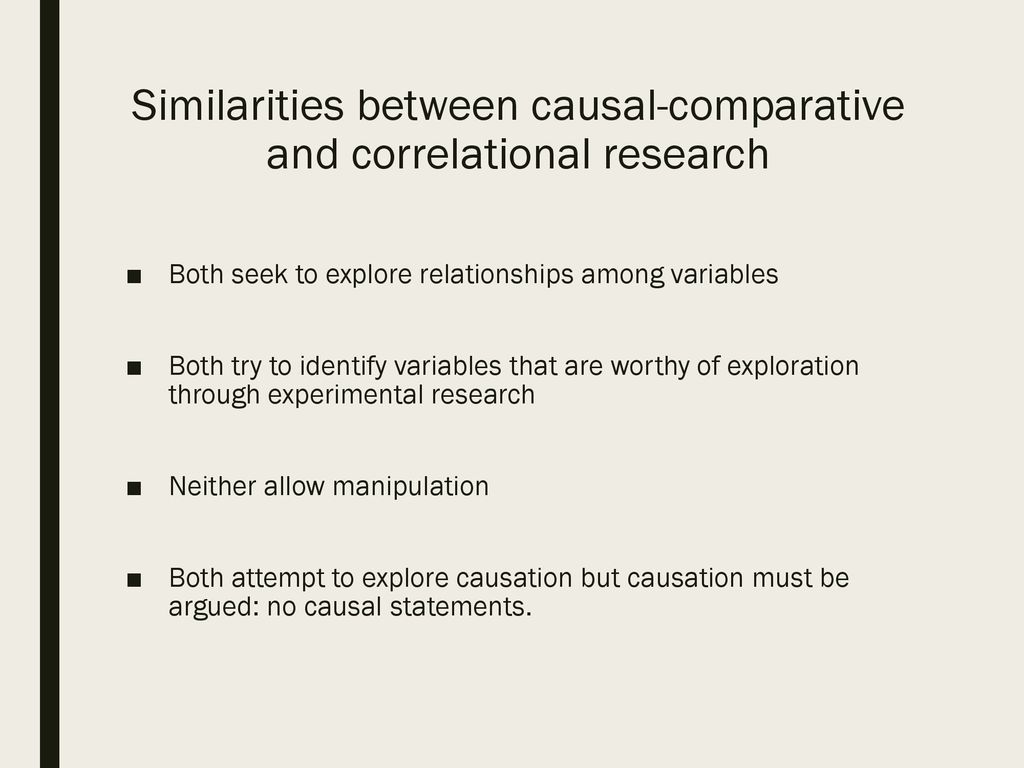 Similarities between causal-comparative and correlational research

■ Both seek to explore relationships among variables

■ Both try to identify variables that are worthy of exploration through experimental research

■ Neither allow manipulation

■ Both attempt to explore causation but causation must be argued: no causal statements.